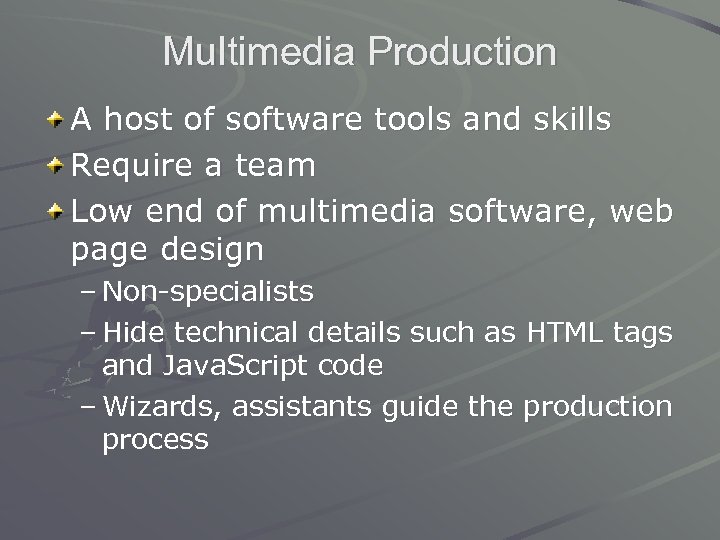 Multimedia Production

A host of software tools and skills

Require a team

Low end of multimedia software, web page design

– Non-specialists

– Hide technical details such as HTML tags and JavaScript code

– Wizards, assistants guide the production process